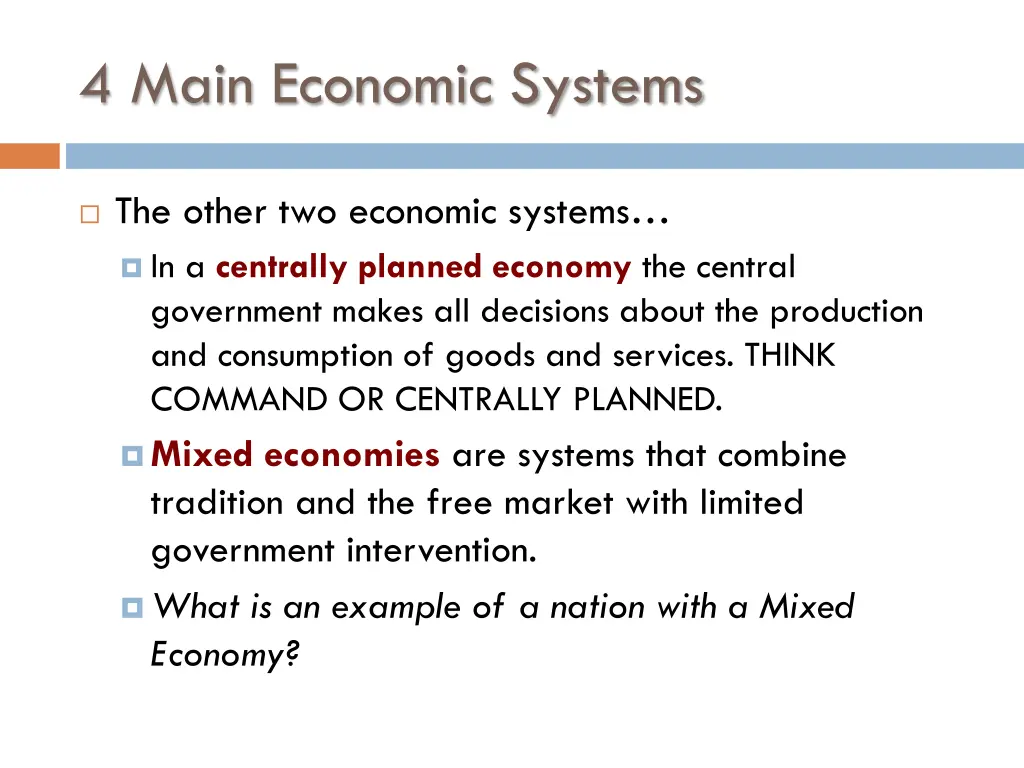 4 Main Economic Systems

The other two economic systems…

In a centrally planned economy the central government makes all decisions about the production and consumption of goods and services. THINK COMMAND OR CENTRALLY PLANNED.

Mixed economies are systems that combine tradition and the free market with limited government intervention.

What is an example of a nation with a Mixed Economy?